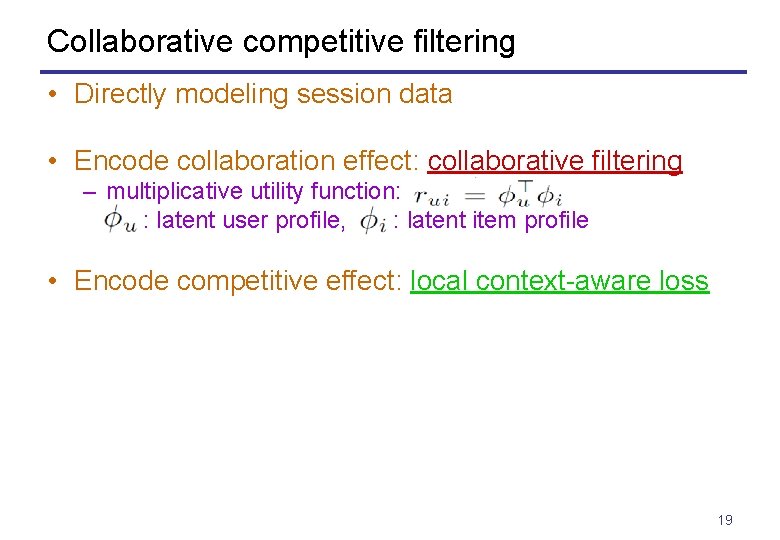 Collaborative competitive filtering

• Directly modeling session data

• Encode collaboration effect: collaborative filtering
  – multiplicative utility function: $r_{ui} = \phi_u^\top \phi_i$
    $\phi_u$ : latent user profile, $\phi_i$ : latent item profile

• Encode competitive effect: local context-aware loss

19